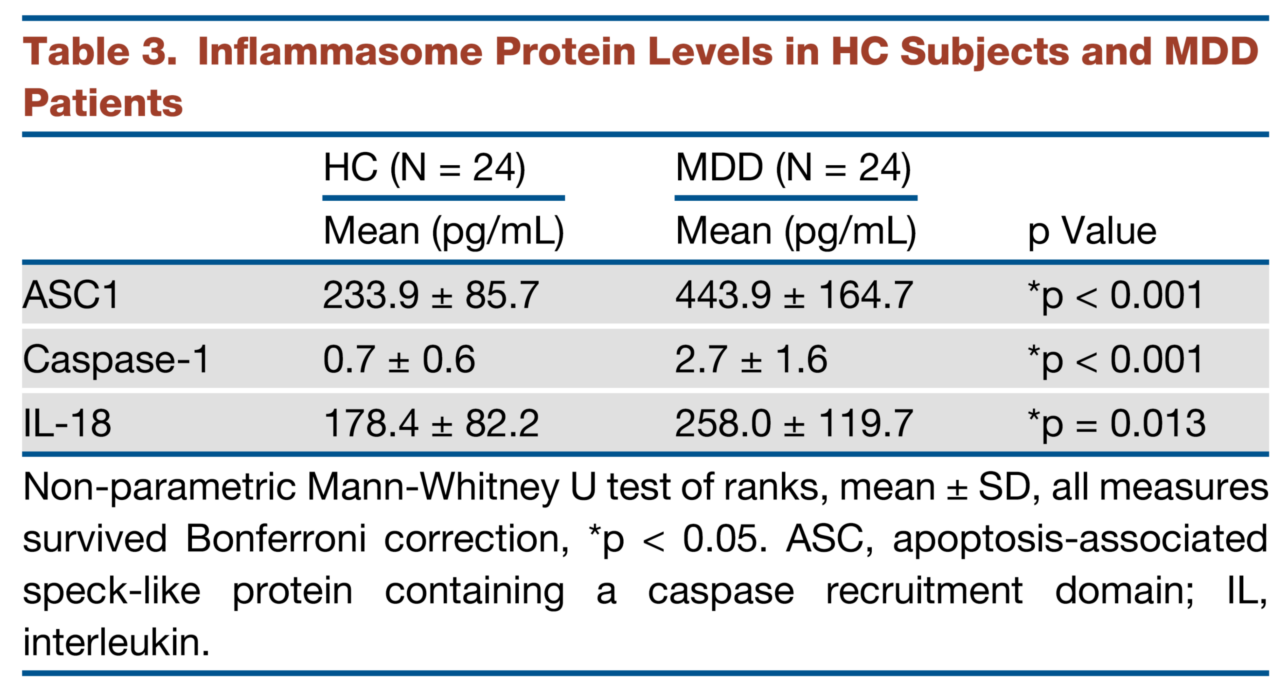 Table 3. Inflammasome Protein Levels in HC Subjects and MDD Patients

| | HC (N = 24) | MDD (N = 24) | |
|---|---|---|---|
| | Mean (pg/mL) | Mean (pg/mL) | p Value |
| ASC1 | 233.9 ± 85.7 | 443.9 ± 164.7 | *p < 0.001 |
| Caspase-1 | 0.7 ± 0.6 | 2.7 ± 1.6 | *p < 0.001 |
| IL-18 | 178.4 ± 82.2 | 258.0 ± 119.7 | *p = 0.013 |

Non-parametric Mann-Whitney U test of ranks, mean ± SD, all measures survived Bonferroni correction, *p < 0.05. ASC, apoptosis-associated speck-like protein containing a caspase recruitment domain; IL, interleukin.